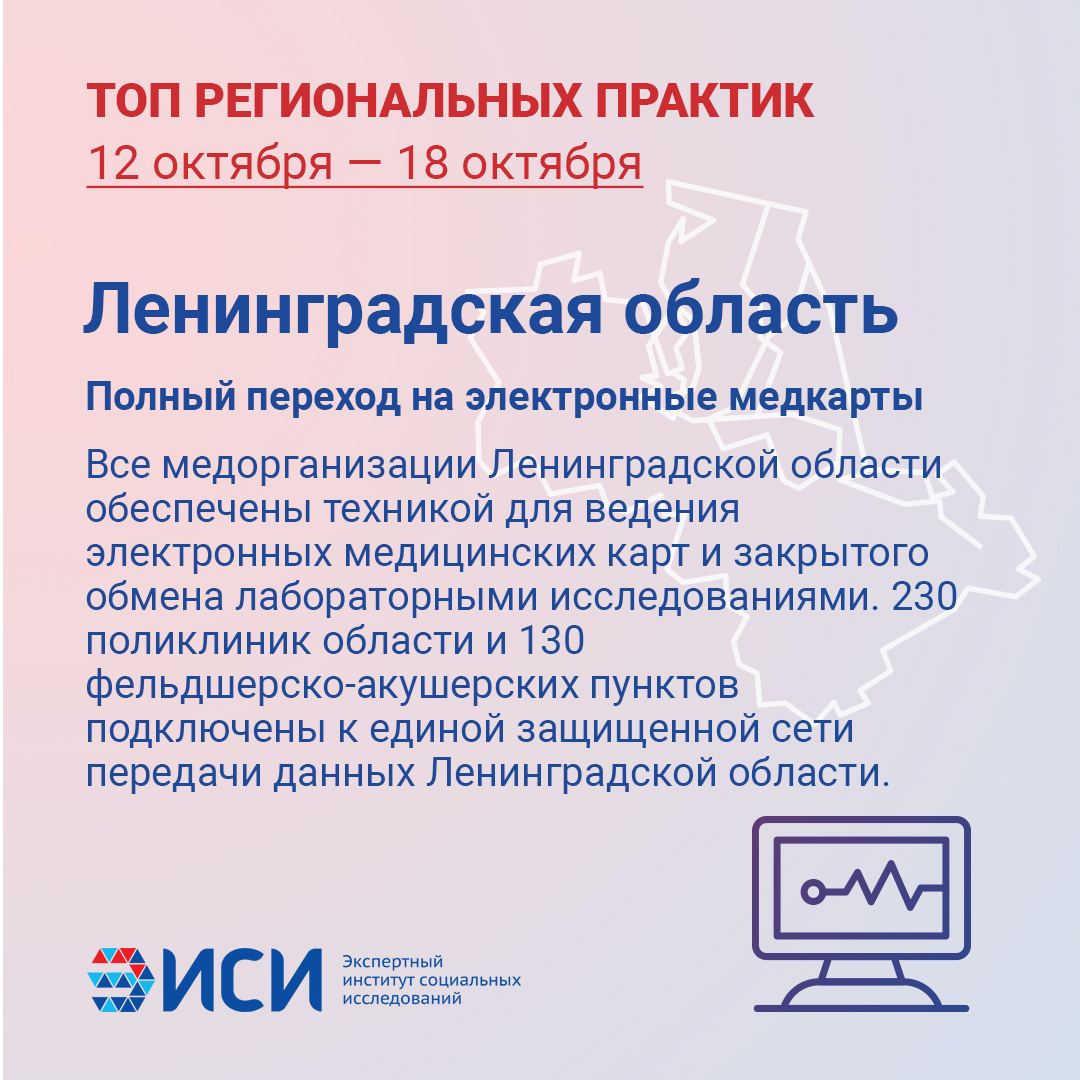 ТОП РЕГИОНАЛЬНЫХ ПРАКТИК
12 октября — 18 октября

Ленинградская область

Полный переход на электронные медкарты

Все медорганизации Ленинградской области обеспечены техникой для ведения электронных медицинских карт и закрытого обмена лабораторными исследованиями. 230 поликлиник области и 130 фельдшерско-акушерских пунктов подключены к единой защищенной сети передачи данных Ленинградской области.

ИСИ
Экспертный институт социальных исследований